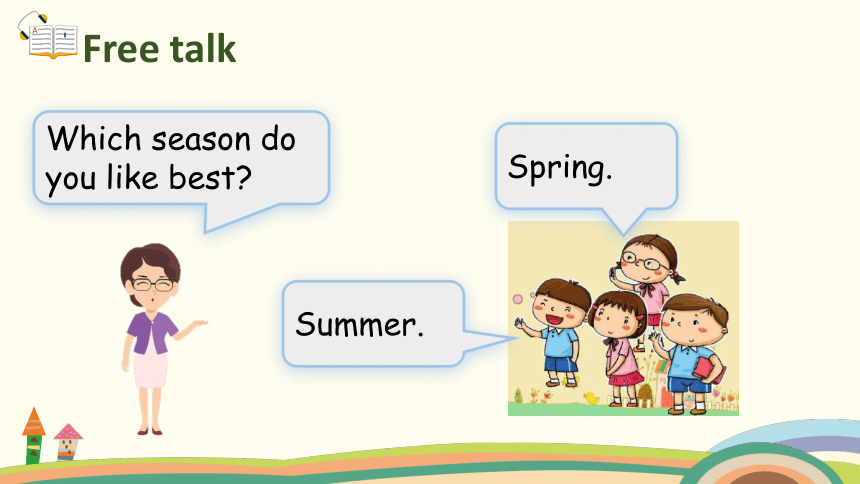 Free talk

Which season do you like best?

Spring.

Summer.